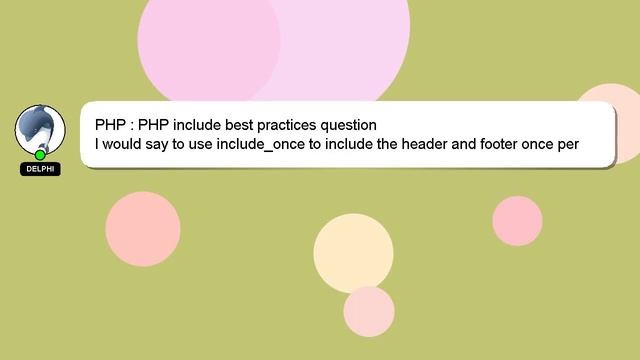 DELPHI

PHP : PHP include best practices question
I would say to use include_once to include the header and footer once per